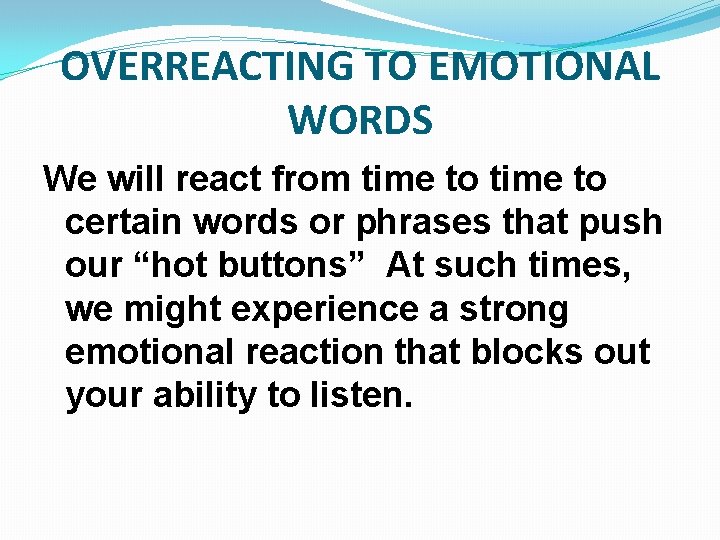 OVERREACTING TO EMOTIONAL WORDS

We will react from time to time to certain words or phrases that push our “hot buttons”  At such times, we might experience a strong emotional reaction that blocks out your ability to listen.